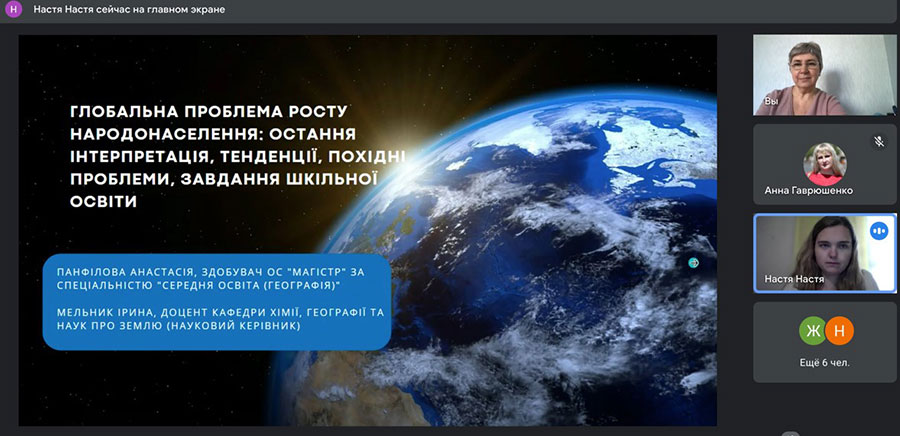 Н Настя Настя сейчас на главном экране

ГЛОБАЛЬНА ПРОБЛЕМА РОСТУ НАРОДОНАСЕЛЕННЯ: ОСТАННЯ ІНТЕРПРЕТАЦІЯ, ТЕНДЕНЦІЇ, ПОХІДНІ ПРОБЛЕМИ, ЗАВДАННЯ ШКІЛЬНОЇ ОСВІТИ

ПАНФІЛОВА АНАСТАСІЯ, ЗДОБУВАЧ ОС "МАГІСТР" ЗА СПЕЦІАЛЬНІСТЮ "СЕРЕДНЯ ОСВІТА (ГЕОГРАФІЯ)"

МЕЛЬНИК ІРИНА, ДОЦЕНТ КАФЕДРИ ХІМІЇ, ГЕОГРАФІЇ ТА НАУК ПРО ЗЕМЛЮ (НАУКОВИЙ КЕРІВНИК)

Вы

Анна Гаврюшенко

Настя Настя

Ж Н

Ещё 6 чел.